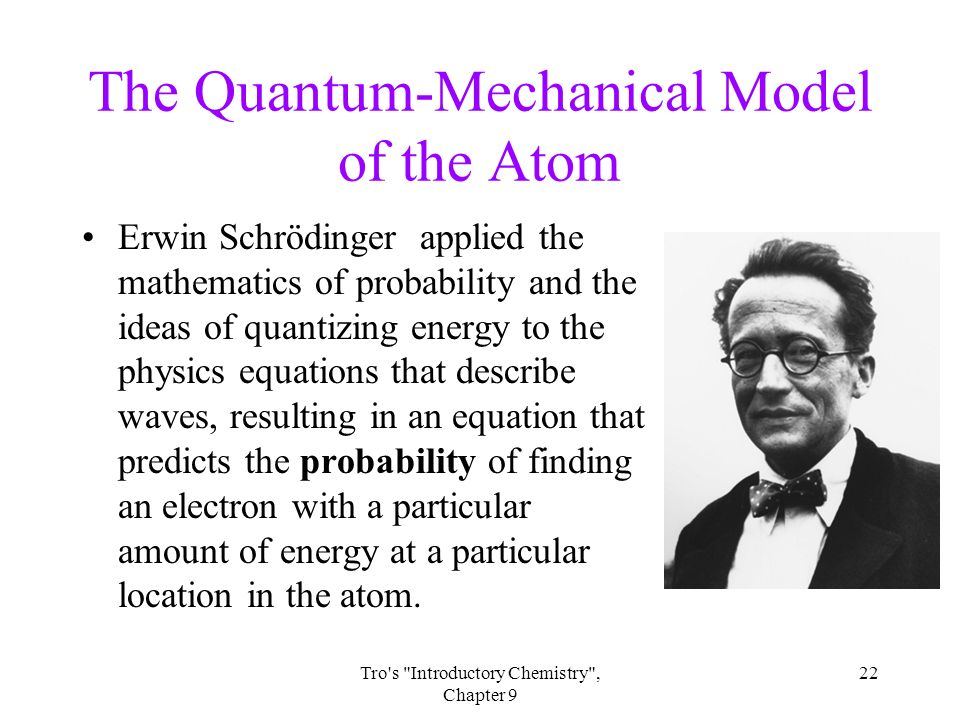 The Quantum-Mechanical Model of the Atom

• Erwin Schrödinger applied the mathematics of probability and the ideas of quantizing energy to the physics equations that describe waves, resulting in an equation that predicts the **probability** of finding an electron with a particular amount of energy at a particular location in the atom.

Tro's "Introductory Chemistry", Chapter 9

22